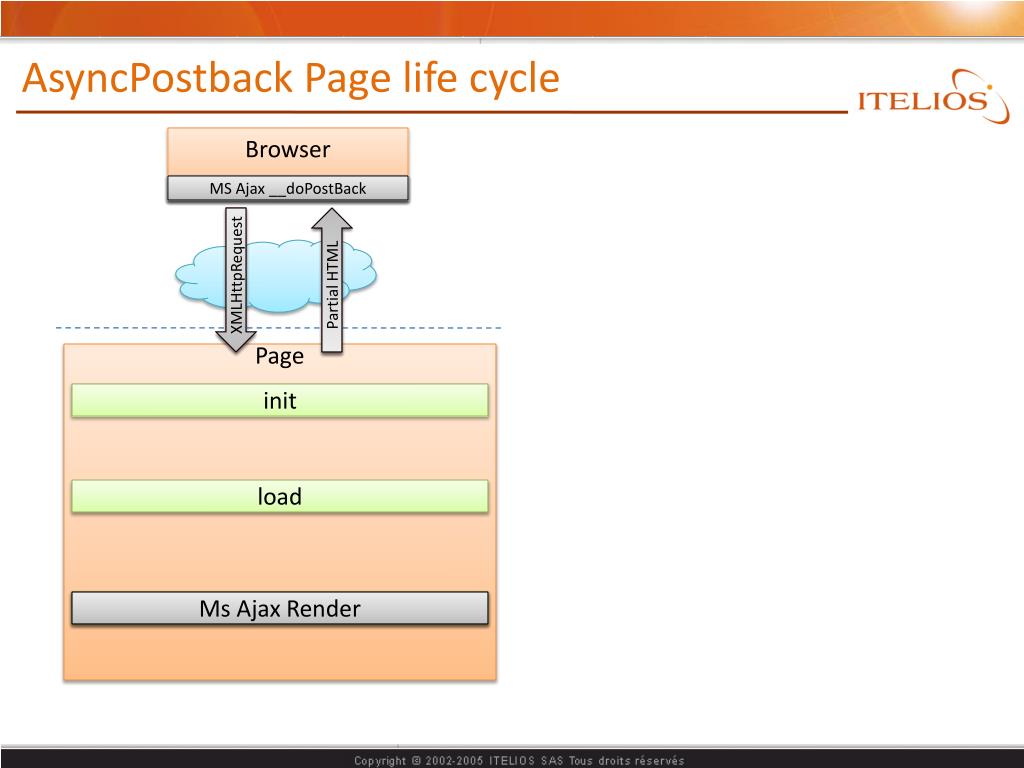 AsyncPostback Page life cycle

ITELIOS

Browser

MS Ajax __doPostBack

XMLHttpRequest

Partial HTML

Page

init

load

Ms Ajax Render

Copyright © 2002-2005 ITELIOS SAS Tous droits réservés